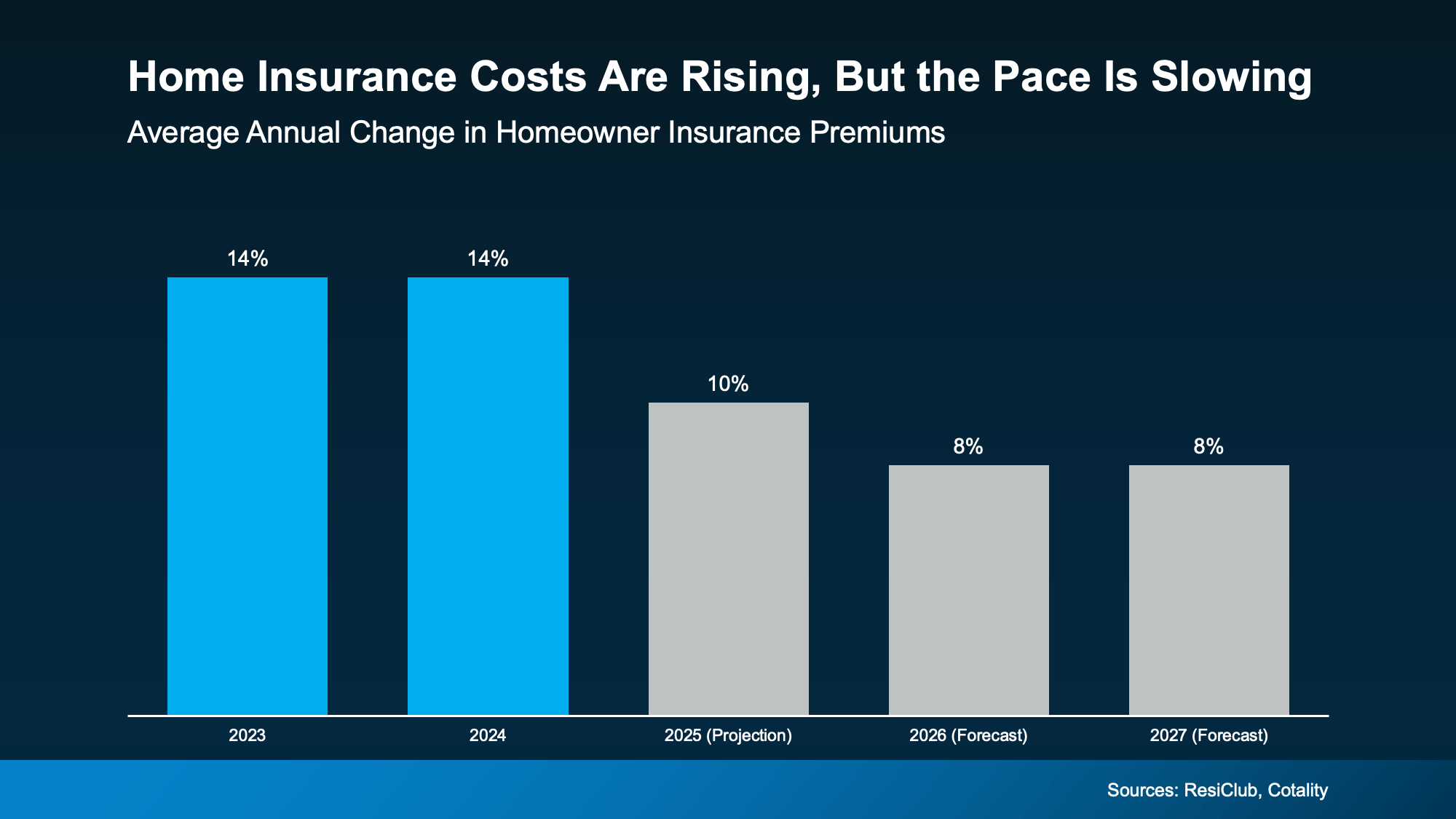 Home Insurance Costs Are Rising, But the Pace Is Slowing

Average Annual Change in Homeowner Insurance Premiums

14%
14%
10%
8%
8%

2023
2024
2025 (Projection)
2026 (Forecast)
2027 (Forecast)

Sources: ResiClub, Cotality